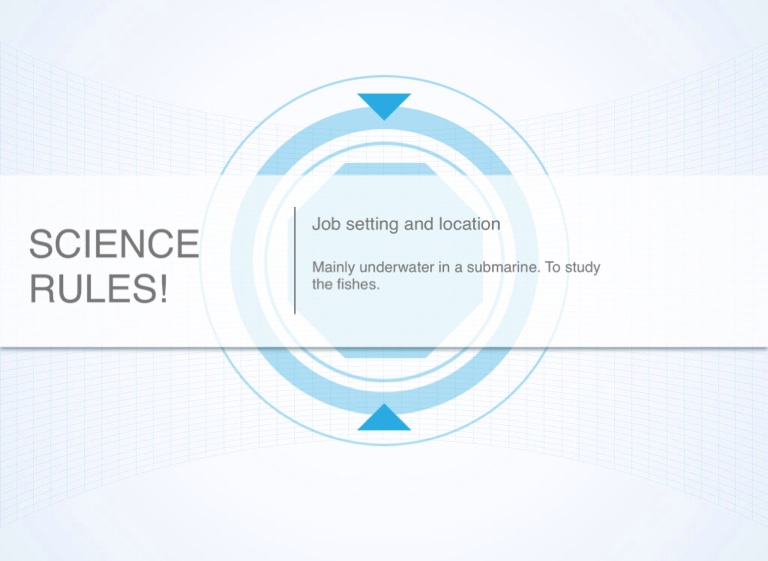 SCIENCE RULES!

Job setting and location

Mainly underwater in a submarine. To study the fishes.